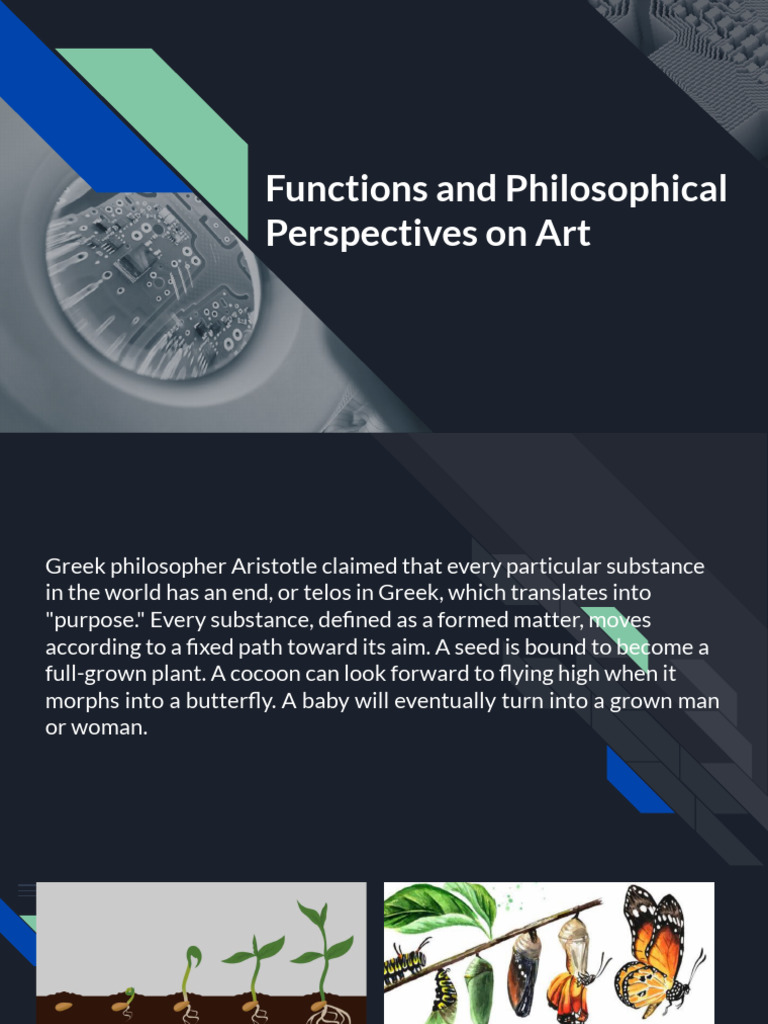 Functions and Philosophical Perspectives on Art

Greek philosopher Aristotle claimed that every particular substance in the world has an end, or telos in Greek, which translates into "purpose." Every substance, defined as a formed matter, moves according to a fixed path toward its aim. A seed is bound to become a full-grown plant. A cocoon can look forward to flying high when it morphs into a butterfly. A baby will eventually turn into a grown man or woman.